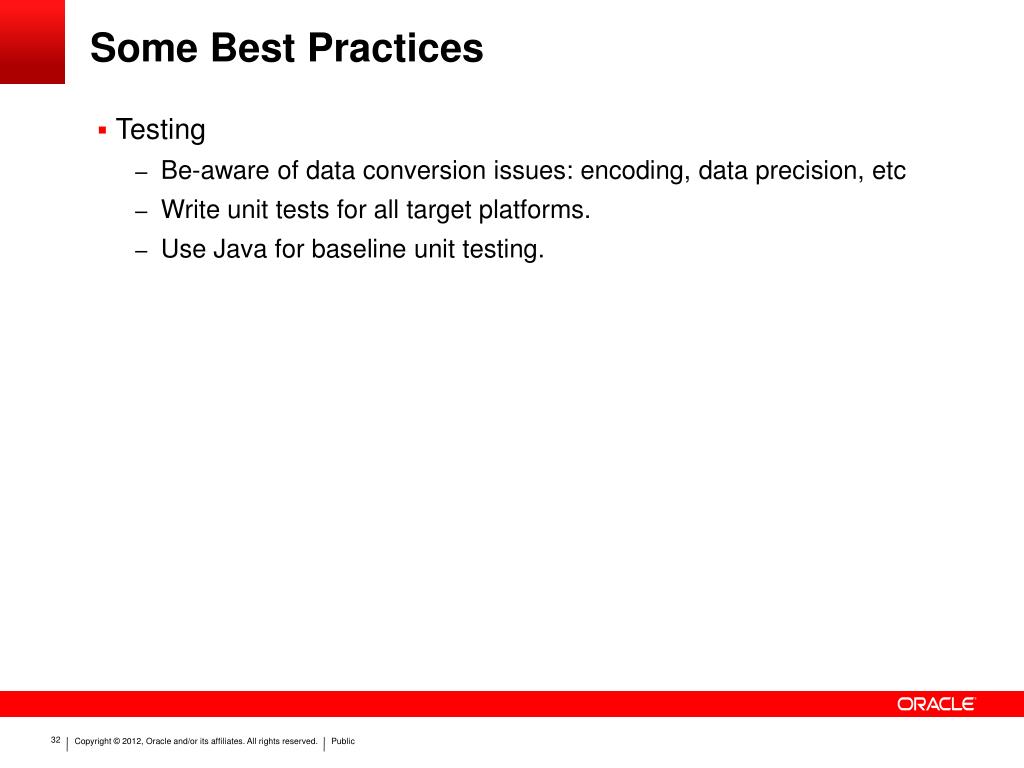 Some Best Practices

▪ Testing

– Be-aware of data conversion issues: encoding, data precision, etc

– Write unit tests for all target platforms.

– Use Java for baseline unit testing.

ORACLE

32 | Copyright © 2012, Oracle and/or its affiliates. All rights reserved. | Public